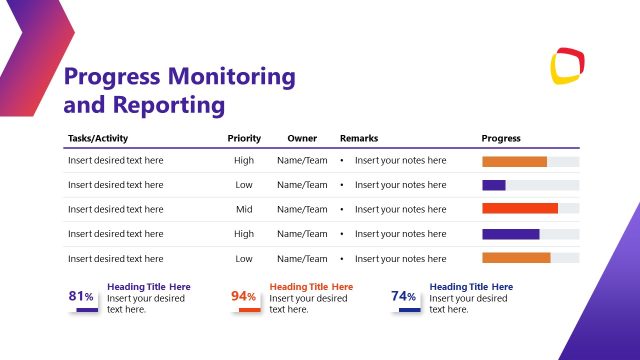 Progress Monitoring and Reporting

| Tasks/Activity | Priority | Owner | Remarks | Progress |
|---|---|---|---|---|
| Insert desired text here | High | Name/Team | • Insert your notes here | |
| Insert desired text here | Low | Name/Team | • Insert your notes here | |
| Insert desired text here | Mid | Name/Team | • Insert your notes here | |
| Insert desired text here | High | Name/Team | • Insert your notes here | |
| Insert desired text here | Low | Name/Team | • Insert your notes here | |

81%
Heading Title Here
Insert your desired text here.

94%
Heading Title Here
Insert your desired text here.

74%
Heading Title Here
Insert your desired text here.